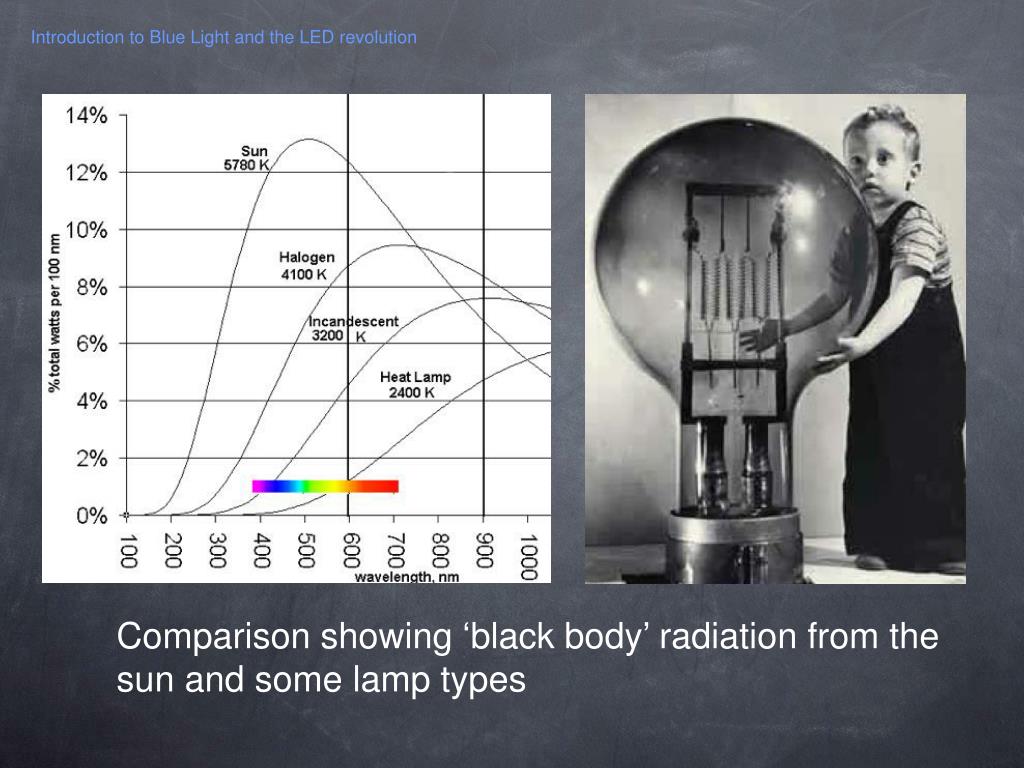 Introduction to Blue Light and the LED revolution

14%
12%
10%
8%
6%
4%
2%
0%

% total watts per 100 nm

Sun
5780 K

Halogen
4100 K

Incandescent
3200 K

Heat Lamp
2400 K

100 200 300 400 500 600 700 800 900 1000
wavelength, nm

Comparison showing ‘black body’ radiation from the sun and some lamp types